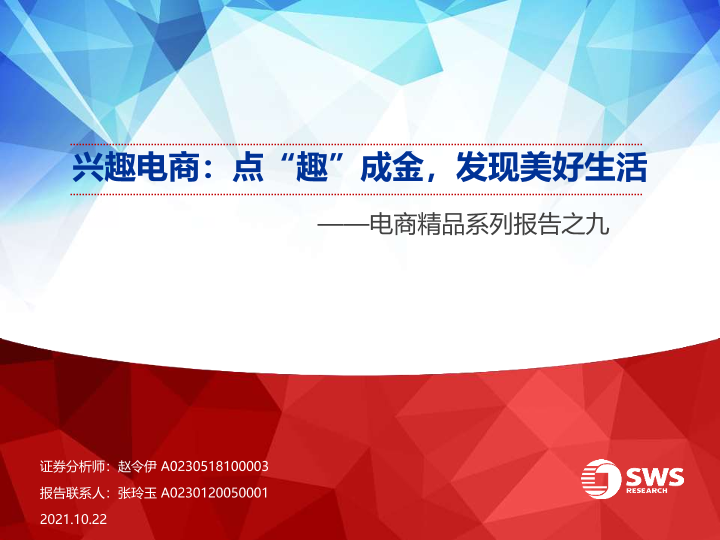 兴趣电商：点“趣”成金，发现美好生活

——电商精品系列报告之九

证券分析师：赵令伊 A0230518100003

报告联系人：张玲玉 A0230120050001

2021.10.22

SWS RESEARCH